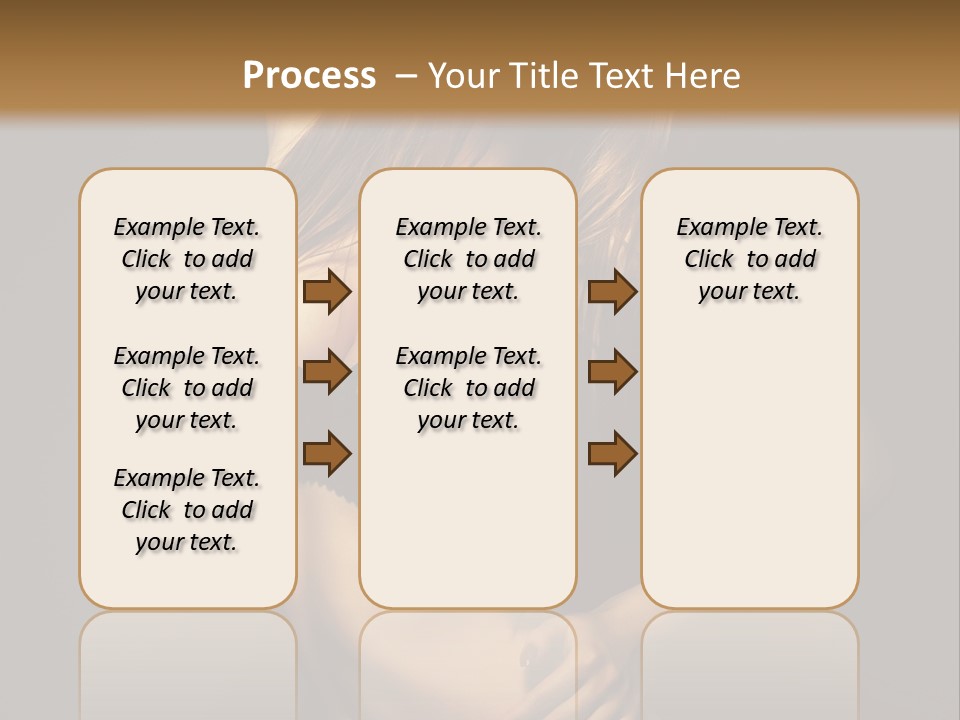 Process – Your Title Text Here

Example Text. Click to add your text.

Example Text. Click to add your text.

Example Text. Click to add your text.

Example Text. Click to add your text.

Example Text. Click to add your text.

Example Text. Click to add your text.